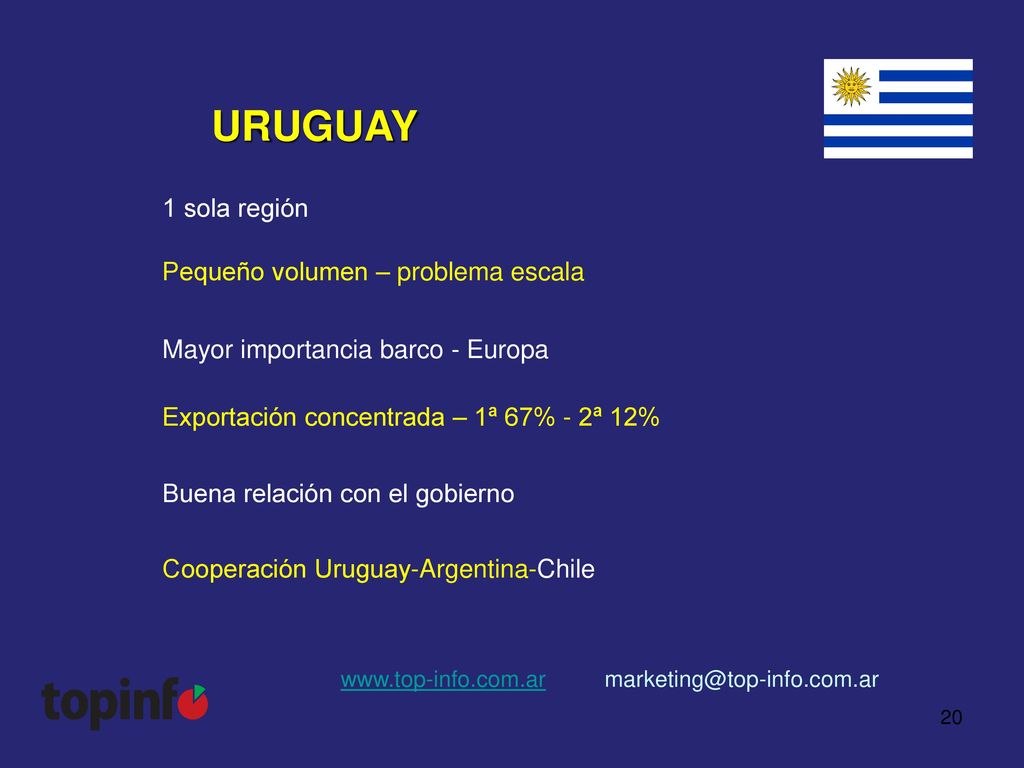 URUGUAY

1 sola región

Pequeño volumen – problema escala

Mayor importancia barco - Europa

Exportación concentrada – 1ª 67% - 2ª 12%

Buena relación con el gobierno

Cooperación Uruguay-Argentina-Chile

topinfo

www.top-info.com.ar marketing@top-info.com.ar

20